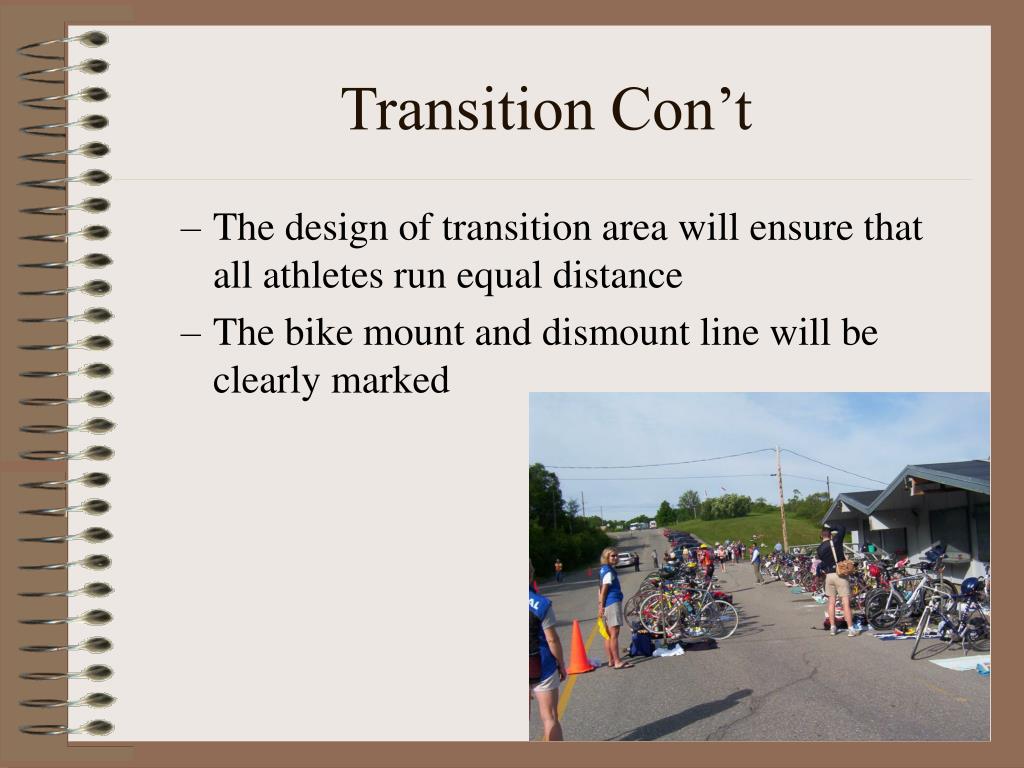 Transition Con’t

– The design of transition area will ensure that all athletes run equal distance

– The bike mount and dismount line will be clearly marked